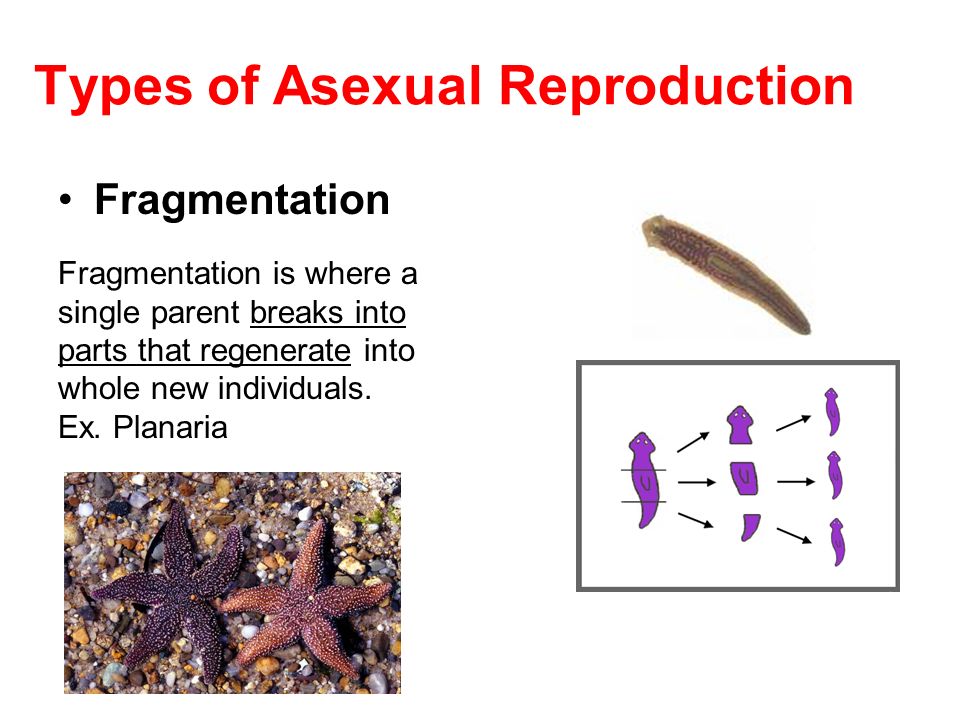 Types of Asexual Reproduction

• Fragmentation

Fragmentation is where a single parent breaks into parts that regenerate into whole new individuals.
Ex. Planaria